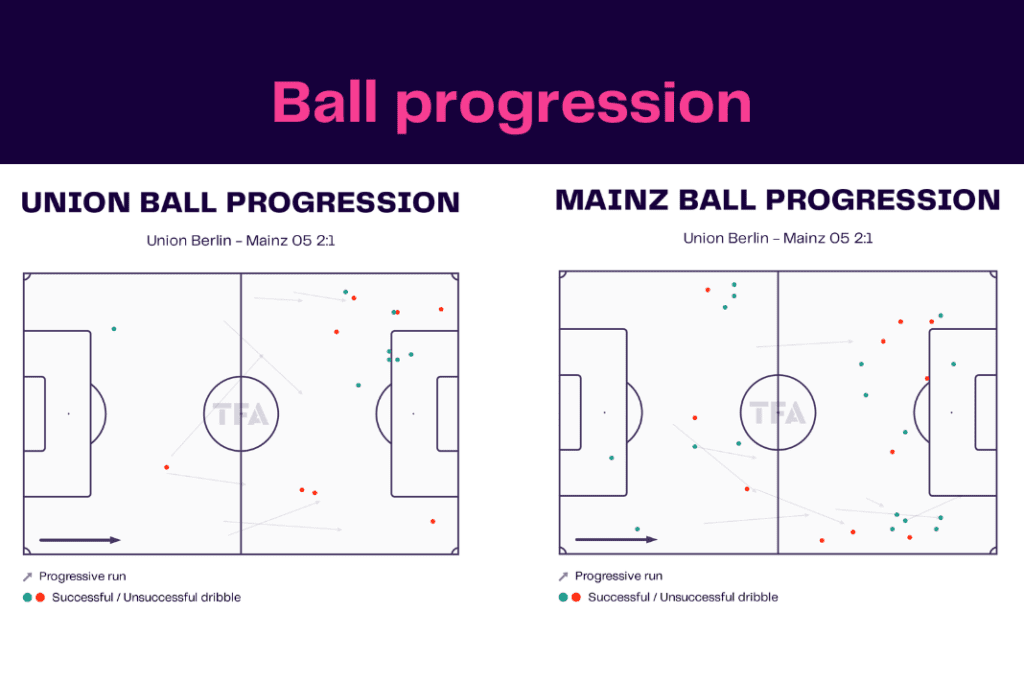 Ball progression

UNION BALL PROGRESSION

Union Berlin – Mainz 05 2:1

TFA

Progressive run

Successful / Unsuccessful dribble

MAINZ BALL PROGRESSION

Union Berlin – Mainz 05 2:1

TFA

Progressive run

Successful / Unsuccessful dribble